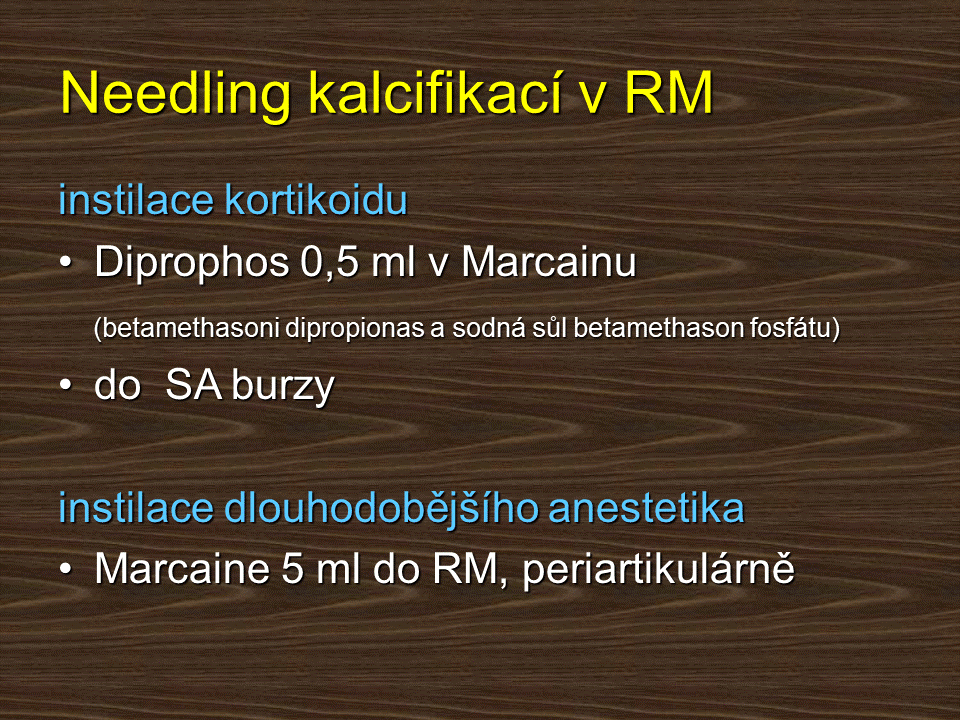 Needling kalcifikací v RM

instilace kortikoidu

• Diprophos 0,5 ml v Marcainu

(betamethasoni dipropionas a sodná sůl betamethason fosfátu)

• do SA burzy

instilace dlouhodobějšího anestetika

• Marcaine 5 ml do RM, periartikulárně